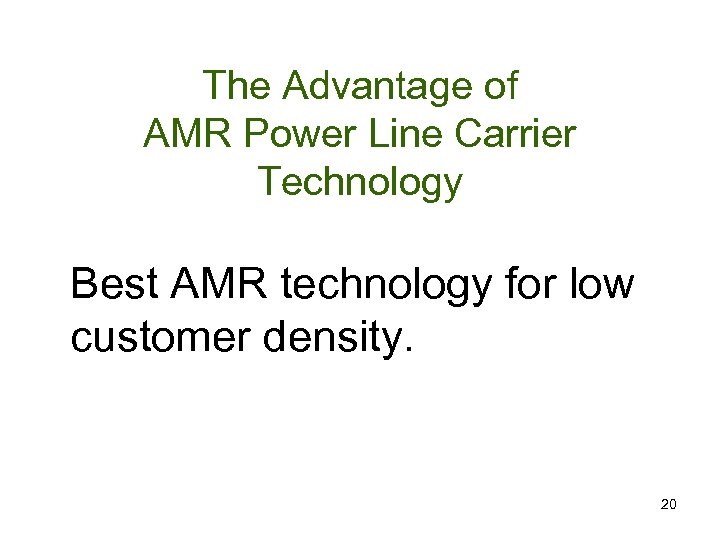 The Advantage of AMR Power Line Carrier Technology

Best AMR technology for low customer density.

20